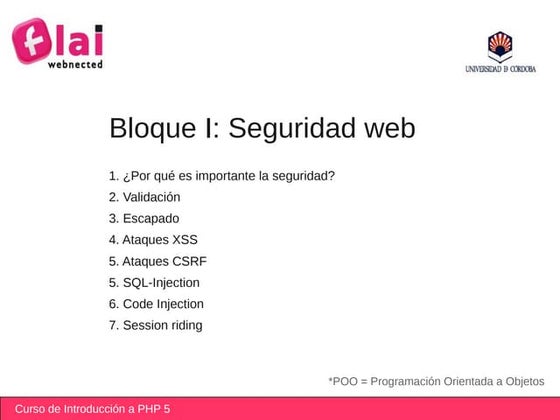 flai
webnected

UNIVERSIDAD D CÓRDOBA

Bloque I: Seguridad web

1. ¿Por qué es importante la seguridad?
2. Validación
3. Escapado
4. Ataques XSS
5. Ataques CSRF
5. SQL-Injection
6. Code Injection
7. Session riding

*POO = Programación Orientada a Objetos

Curso de Introducción a PHP 5